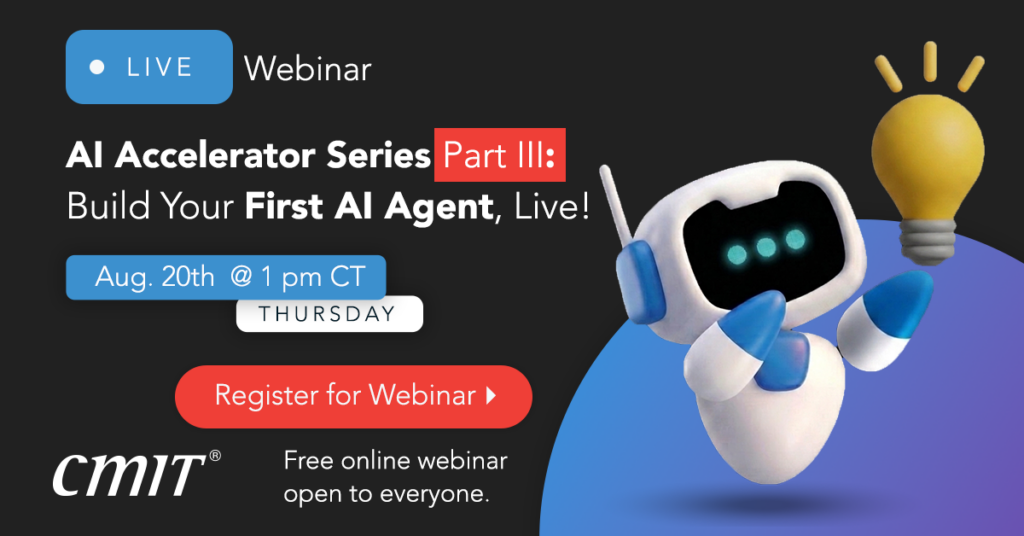 LIVE Webinar

AI Accelerator Series Part III: Build Your First AI Agent, Live!

Aug. 20th @ 1 pm CT
THURSDAY

Register for Webinar

CMIT®

Free online webinar open to everyone.